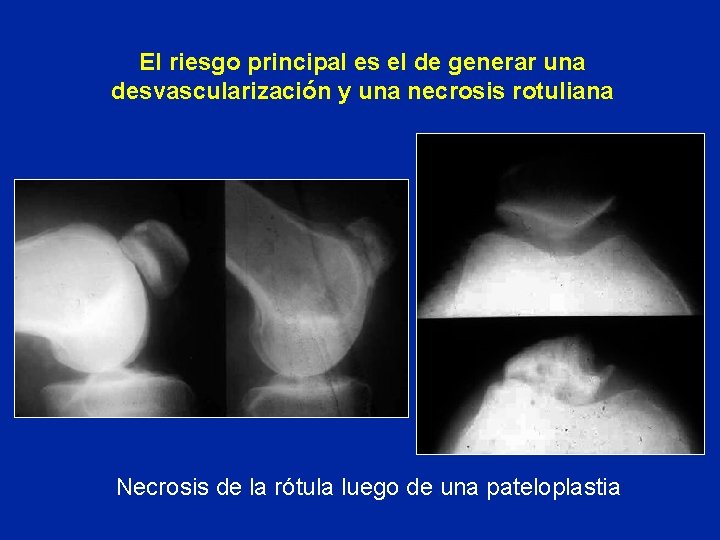 El riesgo principal es el de generar una desvascularización y una necrosis rotuliana

Necrosis de la rótula luego de una pateloplastia